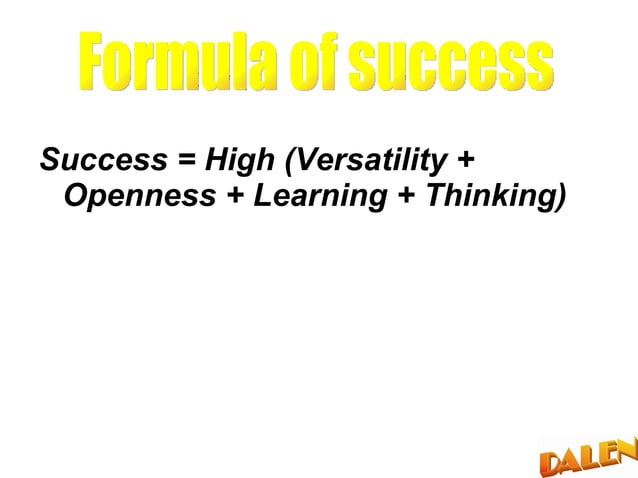 Formula of success

Success = High (Versatility + Openness + Learning + Thinking)

DALEN